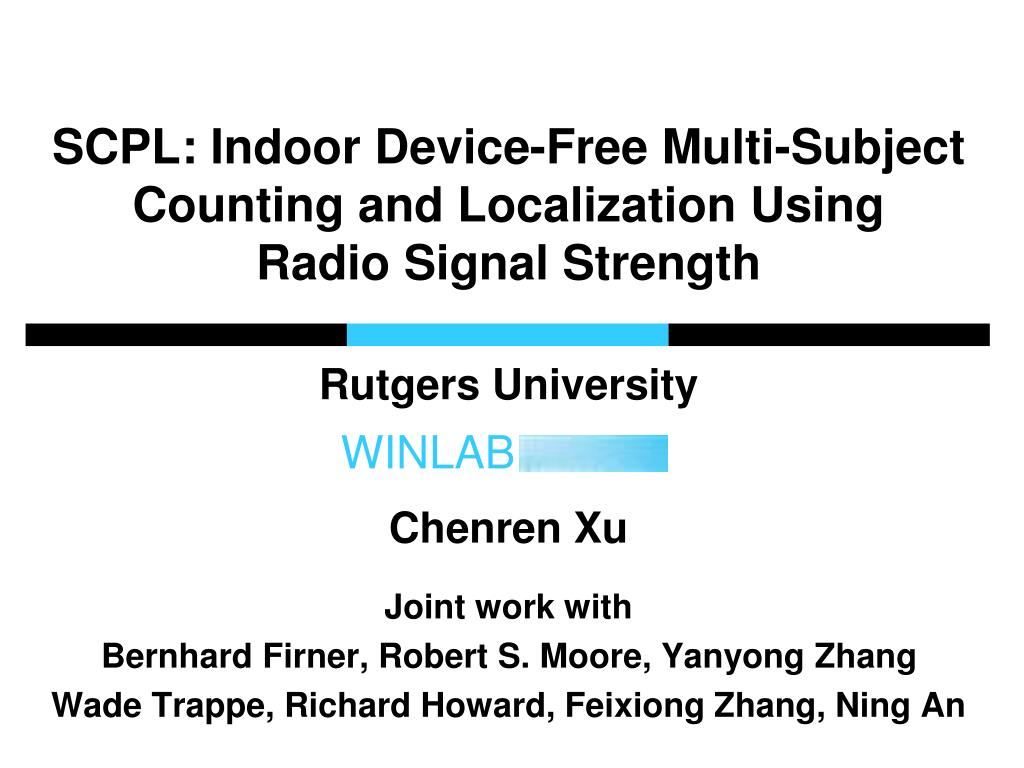 SCPL: Indoor Device-Free Multi-Subject Counting and Localization Using Radio Signal Strength

Rutgers University

WINLAB

Chenren Xu

Joint work with

Bernhard Firner, Robert S. Moore, Yanyong Zhang

Wade Trappe, Richard Howard, Feixiong Zhang, Ning An